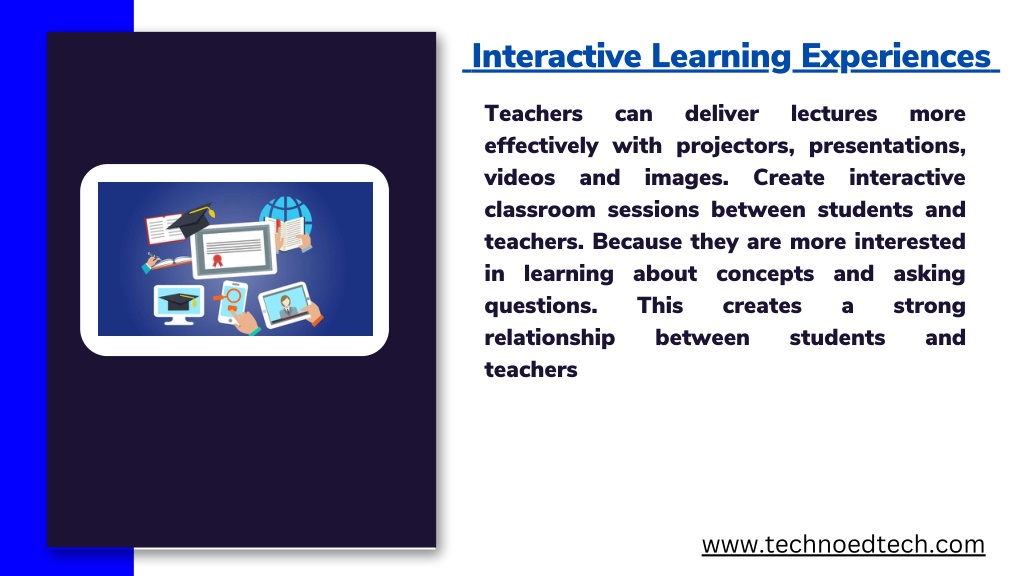 Interactive Learning Experiences

Teachers can deliver lectures more effectively with projectors, presentations, videos and images. Create interactive classroom sessions between students and teachers. Because they are more interested in learning about concepts and asking questions. This creates a strong relationship between students and teachers

www.technoedtech.com